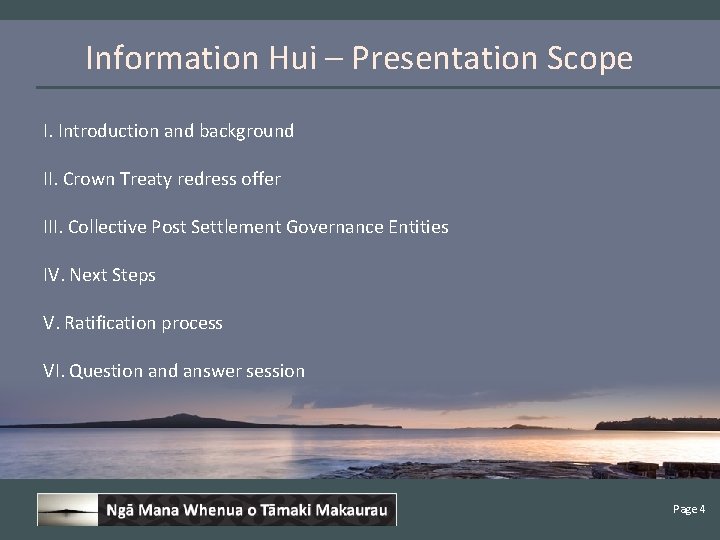 Information Hui – Presentation Scope

I. Introduction and background

II. Crown Treaty redress offer

III. Collective Post Settlement Governance Entities

IV. Next Steps

V. Ratification process

VI. Question and answer session

Ngā Mana Whenua o Tāmaki Makaurau

Page 4